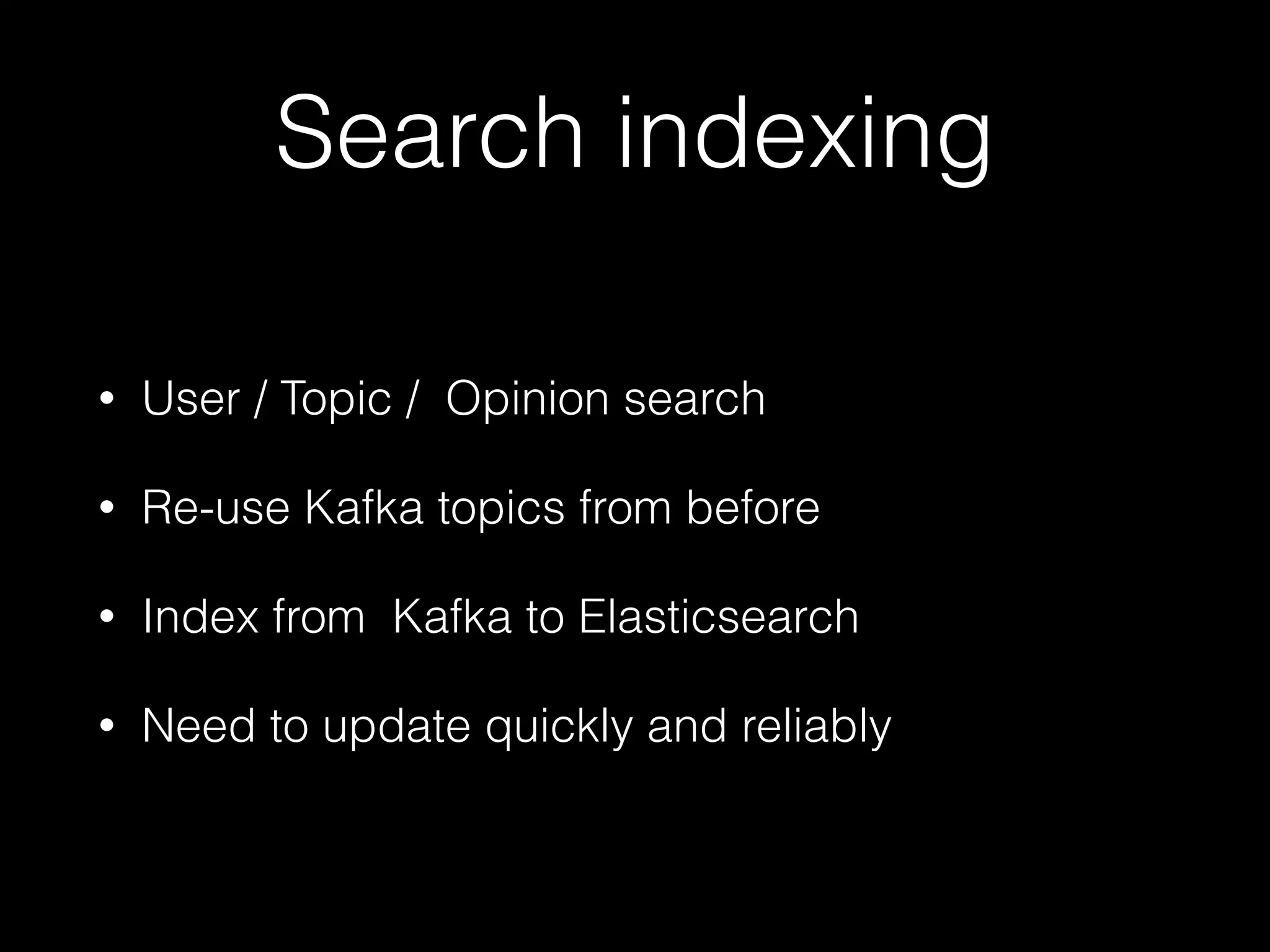 Search indexing

• User / Topic / Opinion search

• Re-use Kafka topics from before

• Index from Kafka to Elasticsearch

• Need to update quickly and reliably